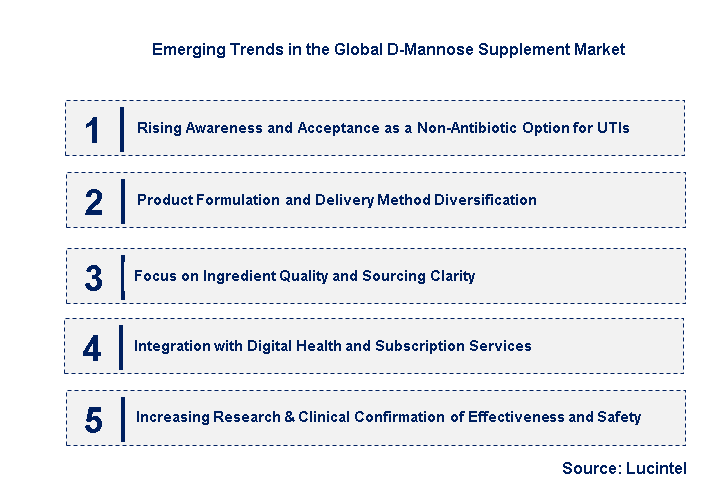 Emerging Trends in the Global D-Mannose Supplement Market

1 Rising Awareness and Acceptance as a Non-Antibiotic Option for UTIs

2 Product Formulation and Delivery Method Diversification

3 Focus on Ingredient Quality and Sourcing Clarity

4 Integration with Digital Health and Subscription Services

5 Increasing Research & Clinical Confirmation of Effectiveness and Safety

Source: Lucintel